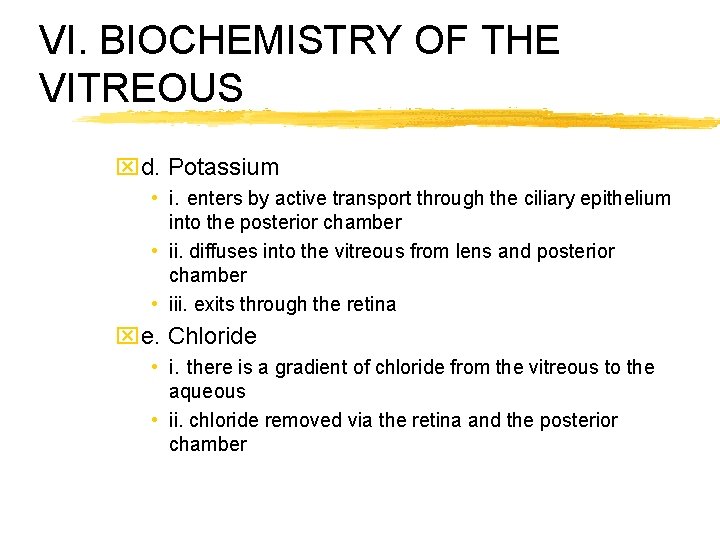 VI. BIOCHEMISTRY OF THE VITREOUS

d. Potassium

• i. enters by active transport through the ciliary epithelium into the posterior chamber
• ii. diffuses into the vitreous from lens and posterior chamber
• iii. exits through the retina

e. Chloride

• i. there is a gradient of chloride from the vitreous to the aqueous
• ii. chloride removed via the retina and the posterior chamber